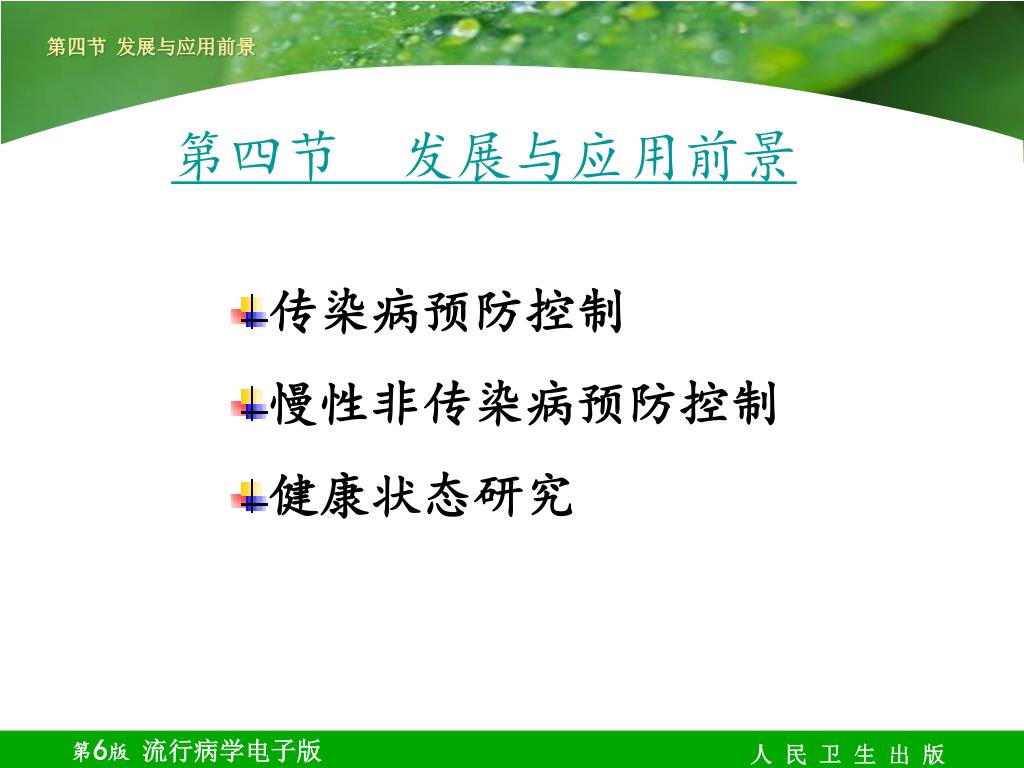 第四节 发展与应用前景

第四节　发展与应用前景

传染病预防控制

慢性非传染病预防控制

健康状态研究

第6版 流行病学电子版

人 民 卫 生 出 版